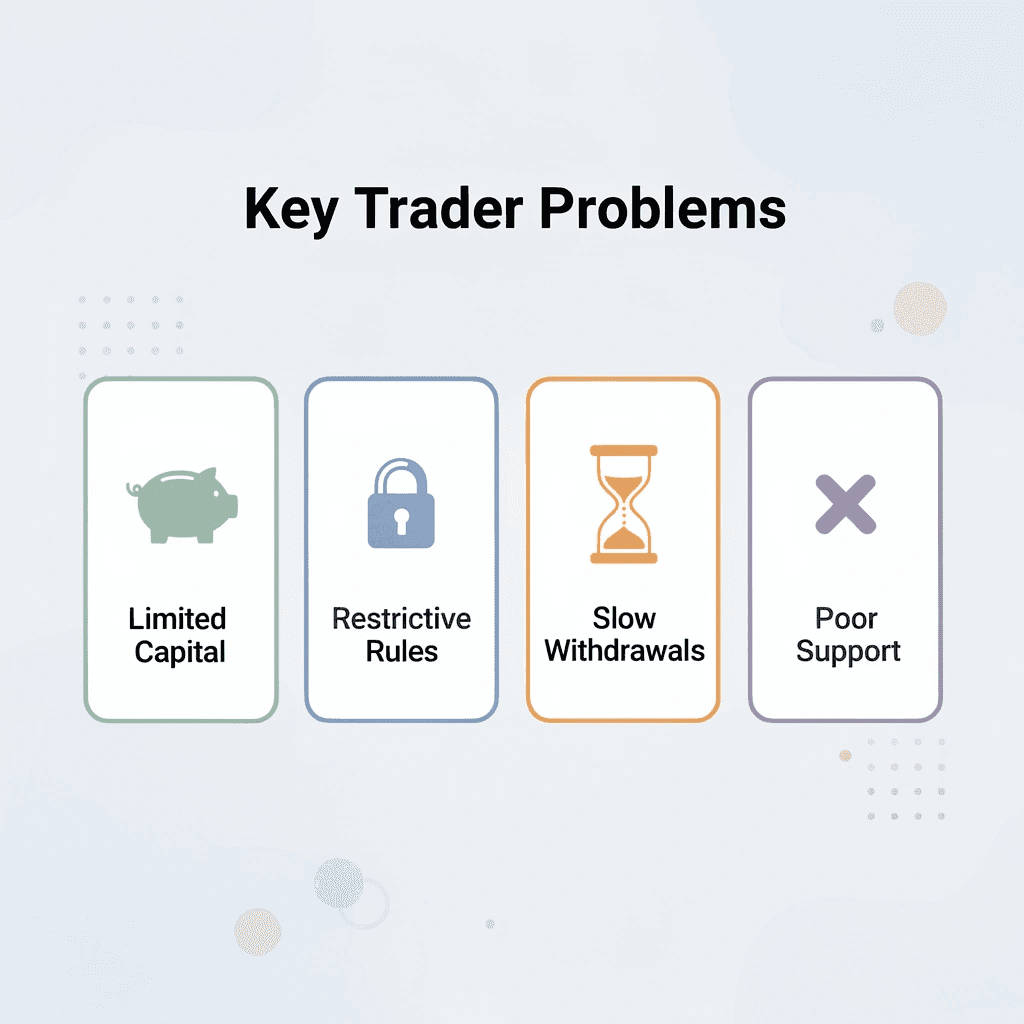 Key Trader Problems

Limited Capital

Restrictive Rules

Slow Withdrawals

Poor Support